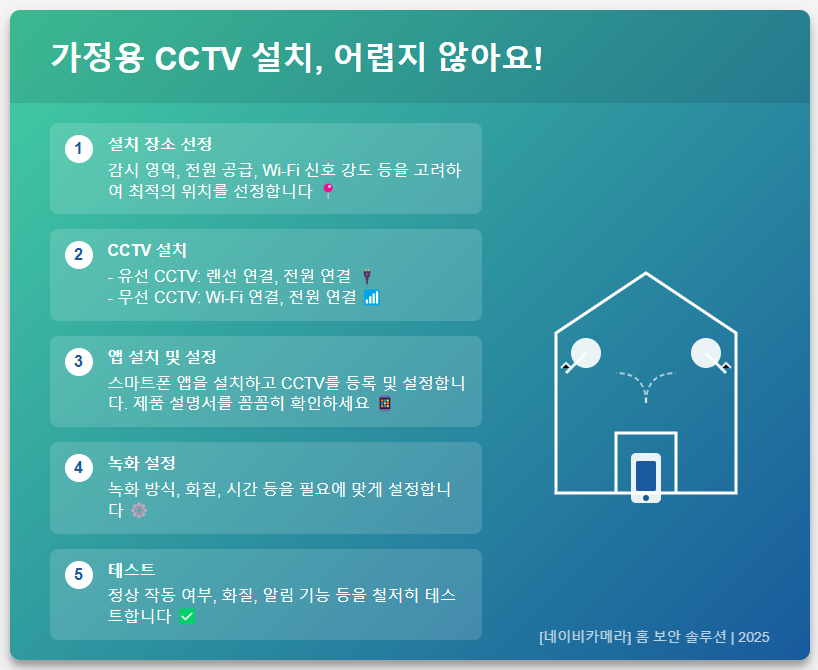 가정용 CCTV 설치, 어렵지 않아요!

1
설치 장소 선정
감시 영역, 전원 공급, Wi-Fi 신호 강도 등을 고려하여 최적의 위치를 선정합니다 📍

2
CCTV 설치
- 유선 CCTV: 랜선 연결, 전원 연결 🔌
- 무선 CCTV: Wi-Fi 연결, 전원 연결 📶

3
앱 설치 및 설정
스마트폰 앱을 설치하고 CCTV를 등록 및 설정합니다. 제품 설명서를 꼼꼼히 확인하세요 📱

4
녹화 설정
녹화 방식, 화질, 시간 등을 필요에 맞게 설정합니다 ⚙️

5
테스트
정상 작동 여부, 화질, 알림 기능 등을 철저히 테스트합니다 ✅

[네이비카메라] 홈 보안 솔루션 | 2025